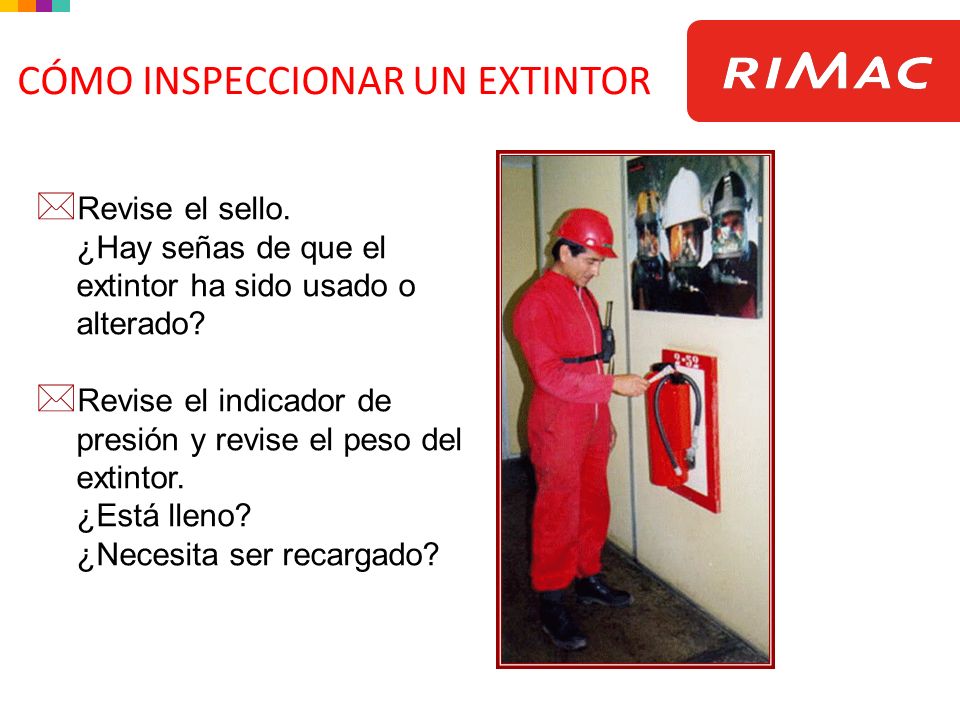 CÓMO INSPECCIONAR UN EXTINTOR

RIMAC

Revise el sello.
¿Hay señas de que el extintor ha sido usado o alterado?

Revise el indicador de presión y revise el peso del extintor.
¿Está lleno?
¿Necesita ser recargado?